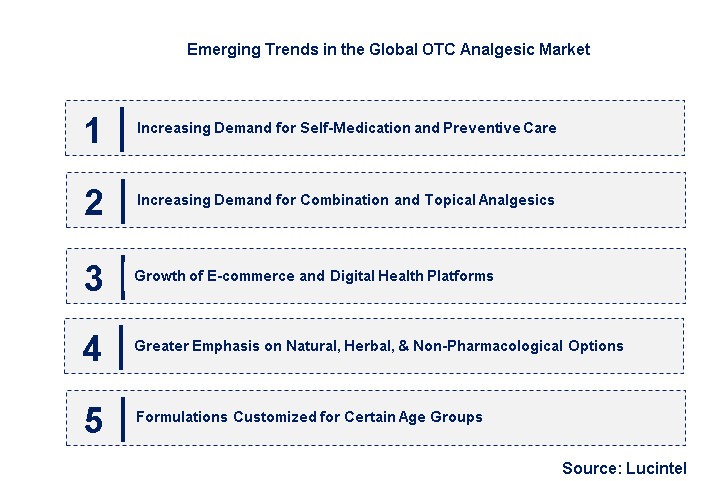 Emerging Trends in the Global OTC Analgesic Market

1 Increasing Demand for Self-Medication and Preventive Care

2 Increasing Demand for Combination and Topical Analgesics

3 Growth of E-commerce and Digital Health Platforms

4 Greater Emphasis on Natural, Herbal, & Non-Pharmacological Options

5 Formulations Customized for Certain Age Groups

Source: Lucintel